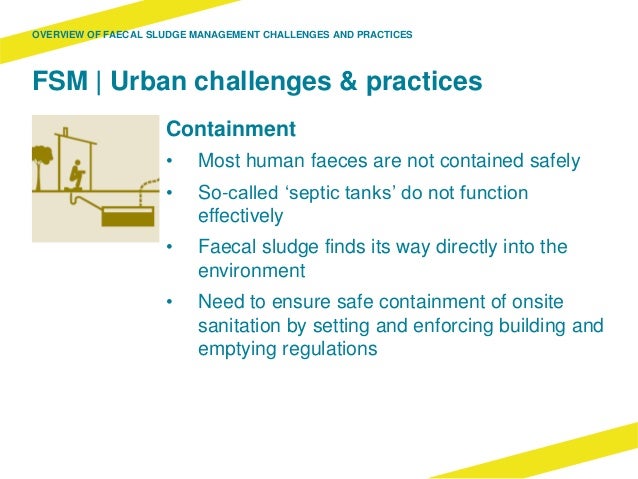 OVERVIEW OF FAECAL SLUDGE MANAGEMENT CHALLENGES AND PRACTICES

FSM | Urban challenges & practices

Containment

• Most human faeces are not contained safely
• So-called ‘septic tanks’ do not function effectively
• Faecal sludge finds its way directly into the environment
• Need to ensure safe containment of onsite sanitation by setting and enforcing building and emptying regulations